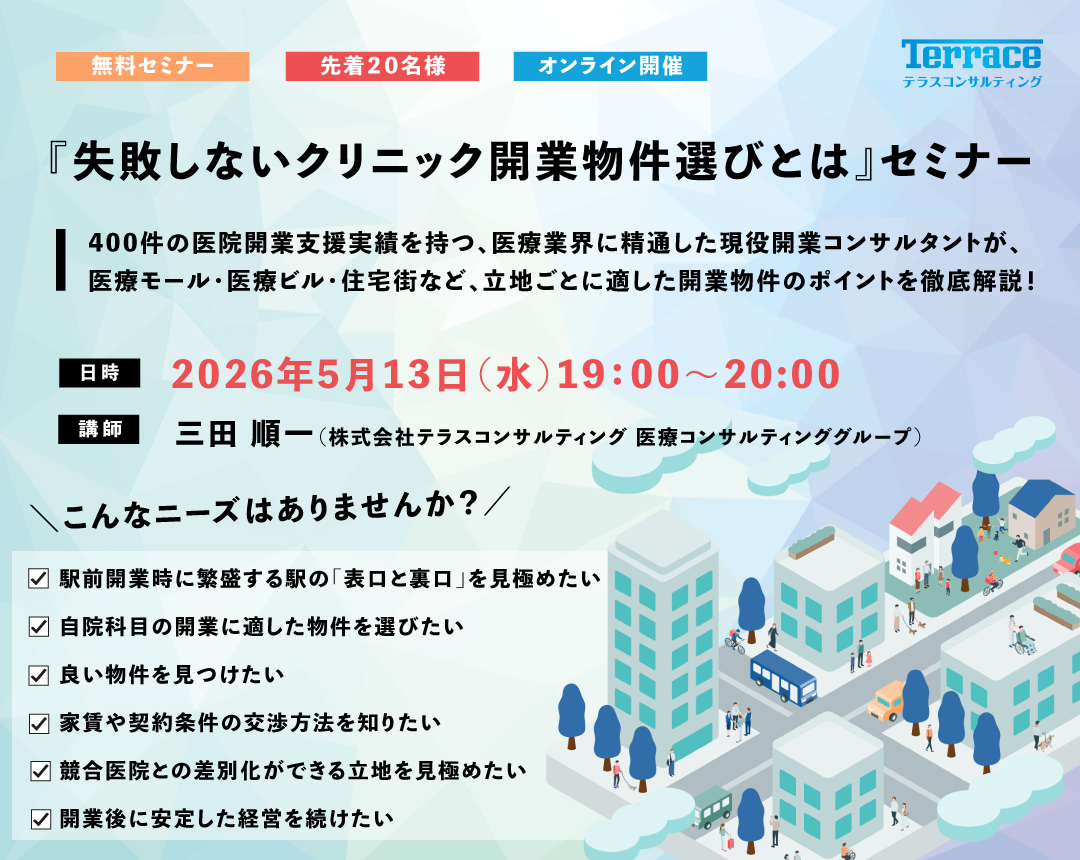 無料セミナー　先着20名様　オンライン開催

Terrace
テラスコンサルティング

『失敗しないクリニック開業物件選びとは』セミナー

400件の医院開業支援実績を持つ、医療業界に精通した現役開業コンサルタントが、医療モール・医療ビル・住宅街など、立地ごとに適した開業物件のポイントを徹底解説！

日時　2026年5月13日（水）19：00～20：00

講師　三田 順一（株式会社テラスコンサルティング 医療コンサルティンググループ）

＼こんなニーズはありませんか？／

☑ 駅前開業時に繁盛する駅の「表口と裏口」を見極めたい
☑ 自院科目の開業に適した物件を選びたい
☑ 良い物件を見つけたい
☑ 家賃や契約条件の交渉方法を知りたい
☑ 競合医院との差別化ができる立地を見極めたい
☑ 開業後に安定した経営を続けたい